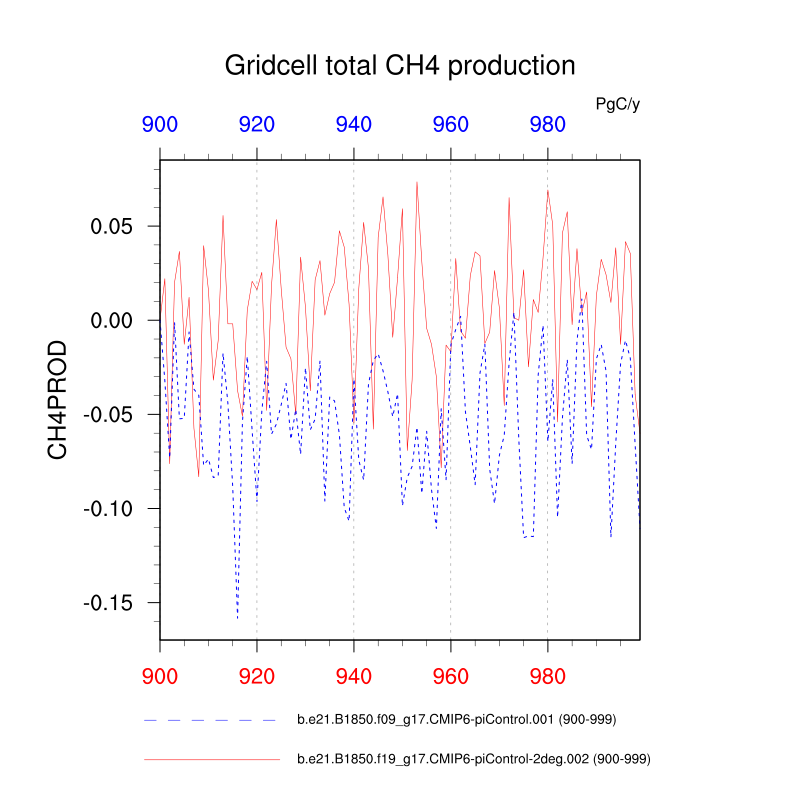 Gridcell total CH4 production

PgC/y

900 920 940 960 980

CH4PROD

0.05
0.00
-0.05
-0.10
-0.15

900 920 940 960 980

b.e21.B1850.f09_g17.CMIP6-piControl.001 (900-999)

b.e21.B1850.f19_g17.CMIP6-piControl-2deg.002 (900-999)